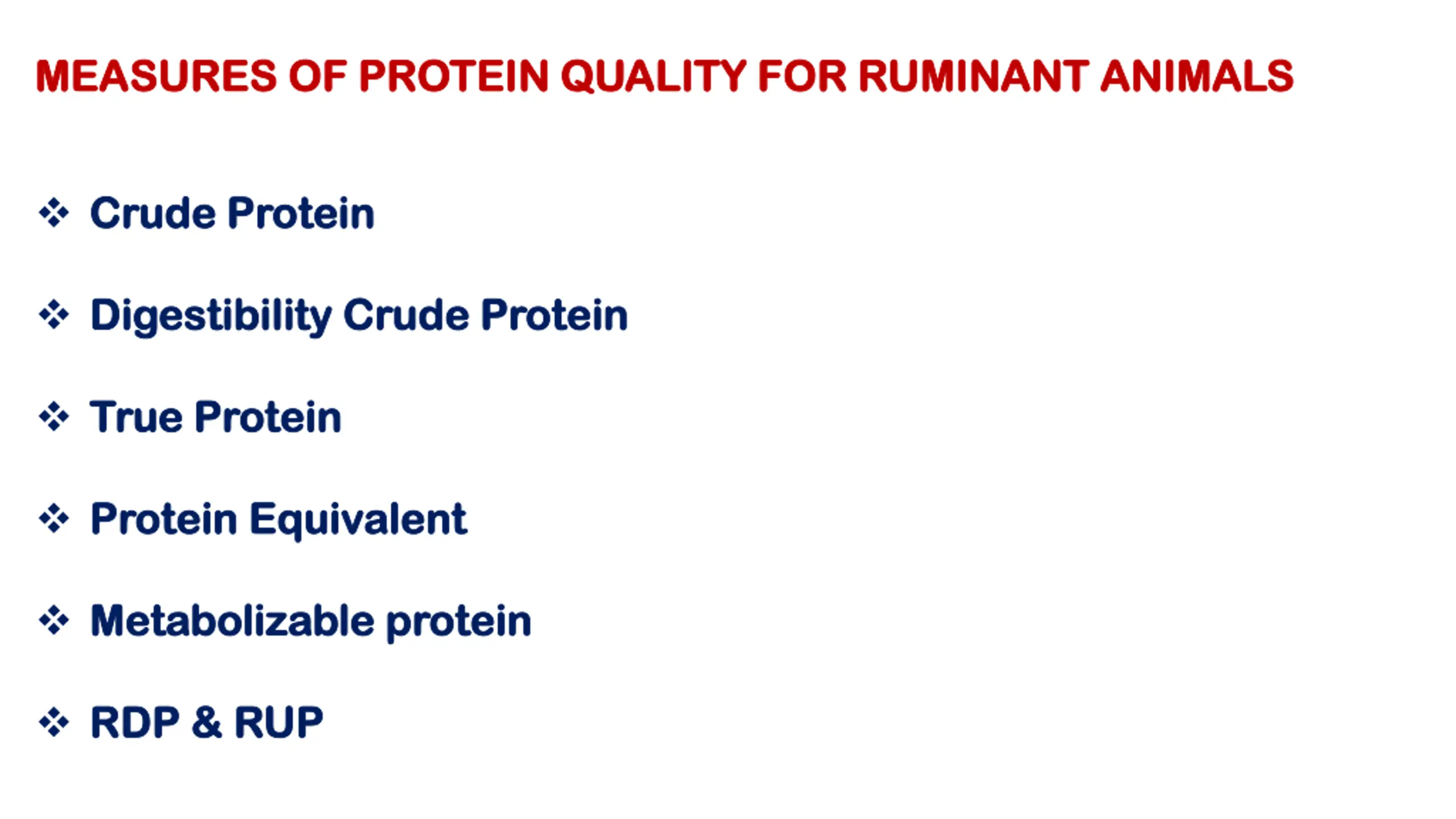 MEASURES OF PROTEIN QUALITY FOR RUMINANT ANIMALS

❖ Crude Protein

❖ Digestibility Crude Protein

❖ True Protein

❖ Protein Equivalent

❖ Metabolizable protein

❖ RDP & RUP